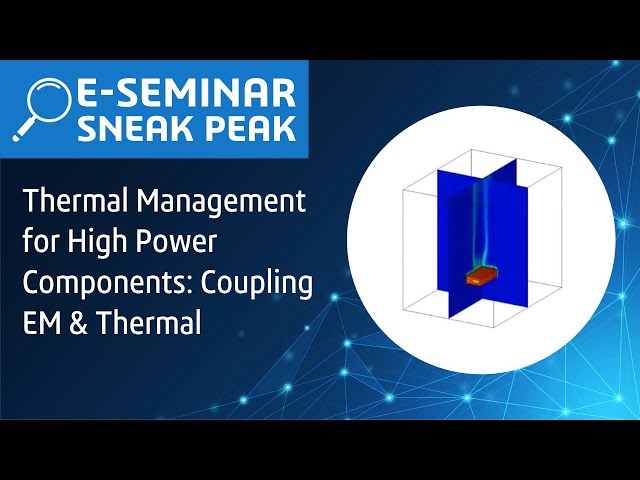 E-SEMINAR
SNEAK PEAK

Thermal Management for High Power Components: Coupling EM & Thermal